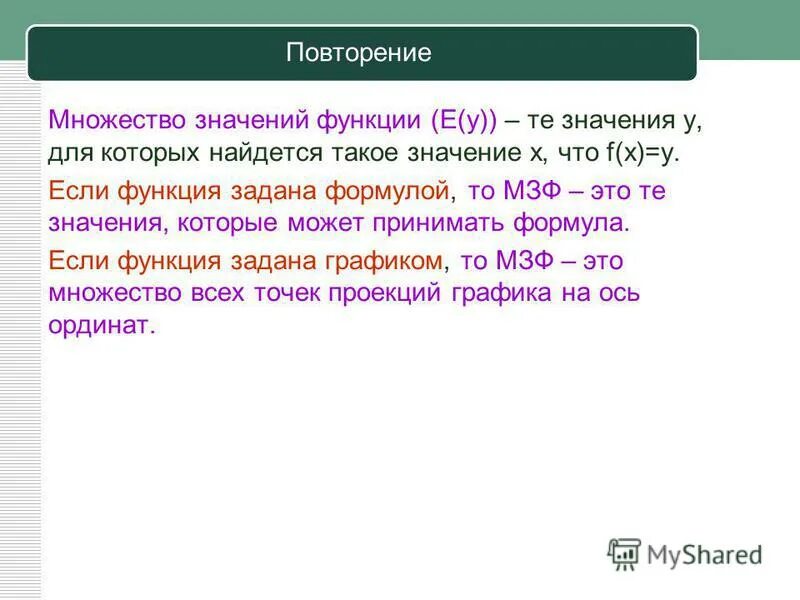 Повторение

Множество значений функции (E(y)) – те значения y, для которых найдется такое значение x, что f(x)=y.

Если функция задана формулой, то МЗФ – это те значения, которые может принимать формула.

Если функция задана графиком, то МЗФ – это множество всех точек проекций графика на ось ординат.

MyShared